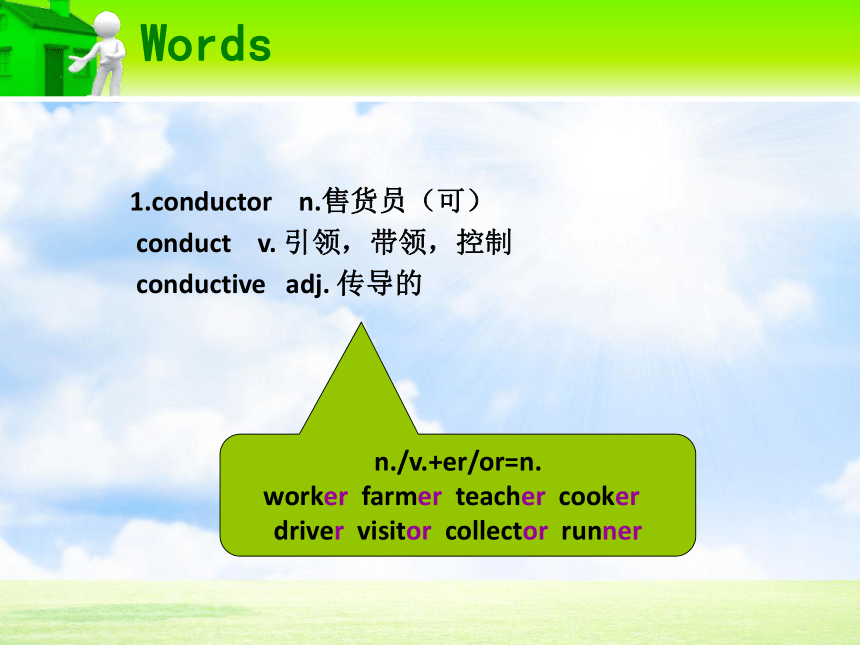 Words

1.conductor n.售货员（可）
conduct v. 引领，带领，控制
conductive adj. 传导的

n./v.+er/or=n.
worker farmer teacher cooker
driver visitor collector runner